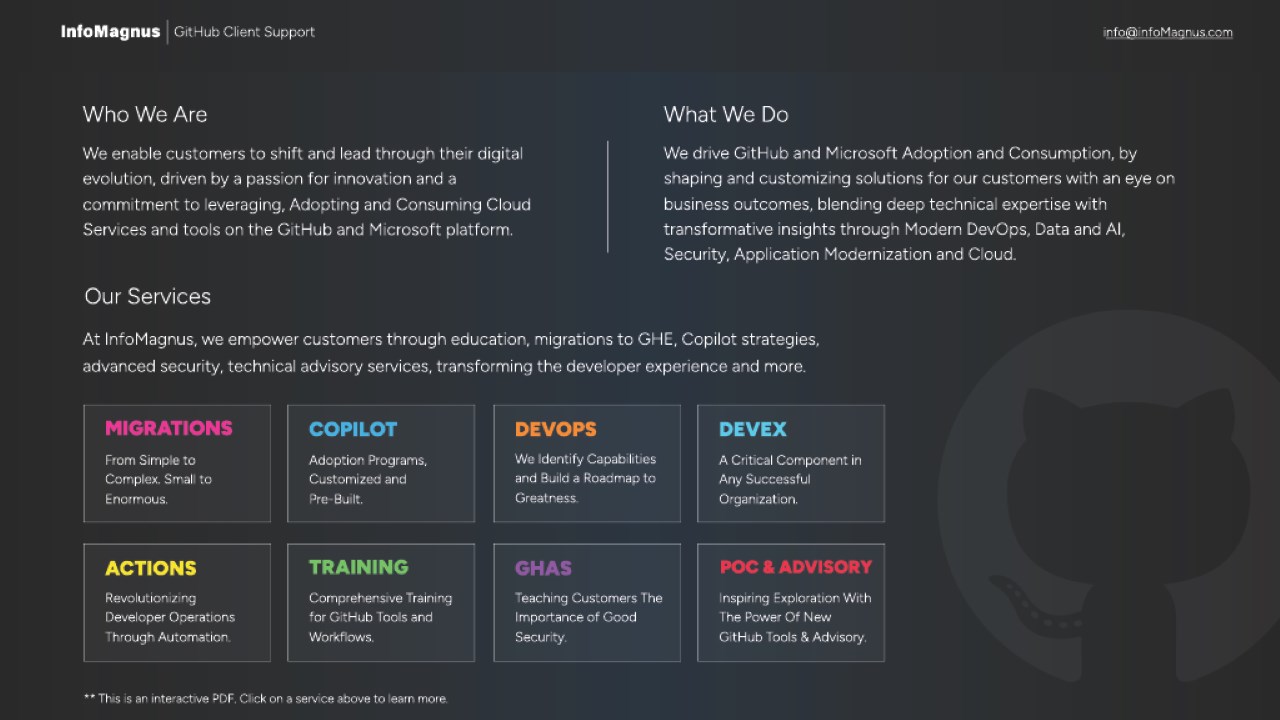 InfoMagnus | GitHub Client Support

info@infoMagnus.com

Who We Are

We enable customers to shift and lead through their digital evolution, driven by a passion for innovation and a commitment to leveraging, Adopting and Consuming Cloud Services and tools on the GitHub and Microsoft platform.

What We Do

We drive GitHub and Microsoft Adoption and Consumption, by shaping and customizing solutions for our customers with an eye on business outcomes, blending deep technical expertise with transformative insights through Modern DevOps, Data and AI, Security, Application Modernization and Cloud.

Our Services

At InfoMagnus, we empower customers through education, migrations to GHE, Copilot strategies, advanced security, technical advisory services, transforming the developer experience and more.

MIGRATIONS
From Simple to Complex. Small to Enormous.

COPILOT
Adoption Programs, Customized and Pre-Built.

DEVOPS
We Identify Capabilities and Build a Roadmap to Greatness.

DEVEX
A Critical Component in Any Successful Organization.

ACTIONS
Revolutionizing Developer Operations Through Automation.

TRAINING
Comprehensive Training for GitHub Tools and Workflows.

GHAS
Teaching Customers The Importance of Good Security.

POC & ADVISORY
Inspiring Exploration With The Power Of New GitHub Tools & Advisory.

** This is an interactive PDF. Click on a service above to learn more.